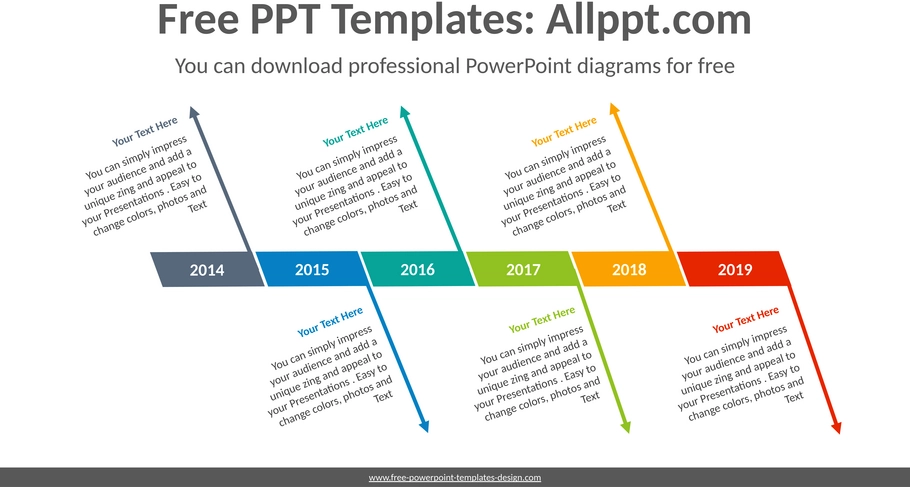 Free PPT Templates: Allppt.com

You can download professional PowerPoint diagrams for free

Your Text Here

You can simply impress your audience and add a unique zing and appeal to your Presentations . Easy to change colors, photos and Text

Your Text Here

You can simply impress your audience and add a unique zing and appeal to your Presentations . Easy to change colors, photos and Text

Your Text Here

You can simply impress your audience and add a unique zing and appeal to your Presentations . Easy to change colors, photos and Text

2014

2015

2016

2017

2018

2019

Your Text Here

You can simply impress your audience and add a unique zing and appeal to your Presentations . Easy to change colors, photos and Text

Your Text Here

You can simply impress your audience and add a unique zing and appeal to your Presentations . Easy to change colors, photos and Text

Your Text Here

You can simply impress your audience and add a unique zing and appeal to your Presentations . Easy to change colors, photos and Text

www.free-powerpoint-templates-design.com